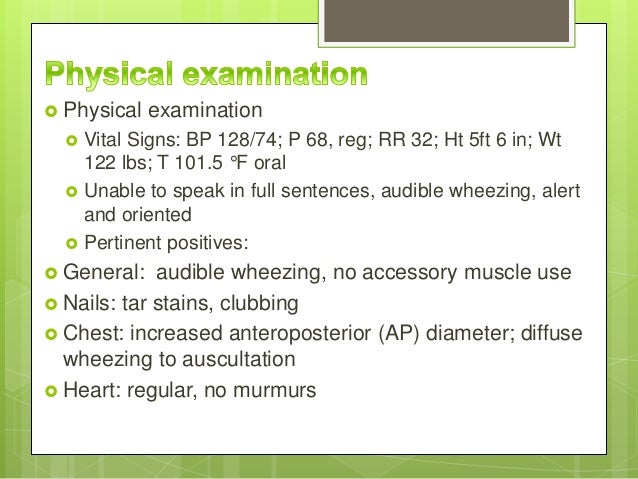 Physical examination

Physical examination

Vital Signs: BP 128/74; P 68, reg; RR 32; Ht 5ft 6 in; Wt 122 lbs; T 101.5 °F oral

Unable to speak in full sentences, audible wheezing, alert and oriented

Pertinent positives:

General:  audible wheezing, no accessory muscle use

Nails: tar stains, clubbing

Chest: increased anteroposterior (AP) diameter; diffuse wheezing to auscultation

Heart: regular, no murmurs